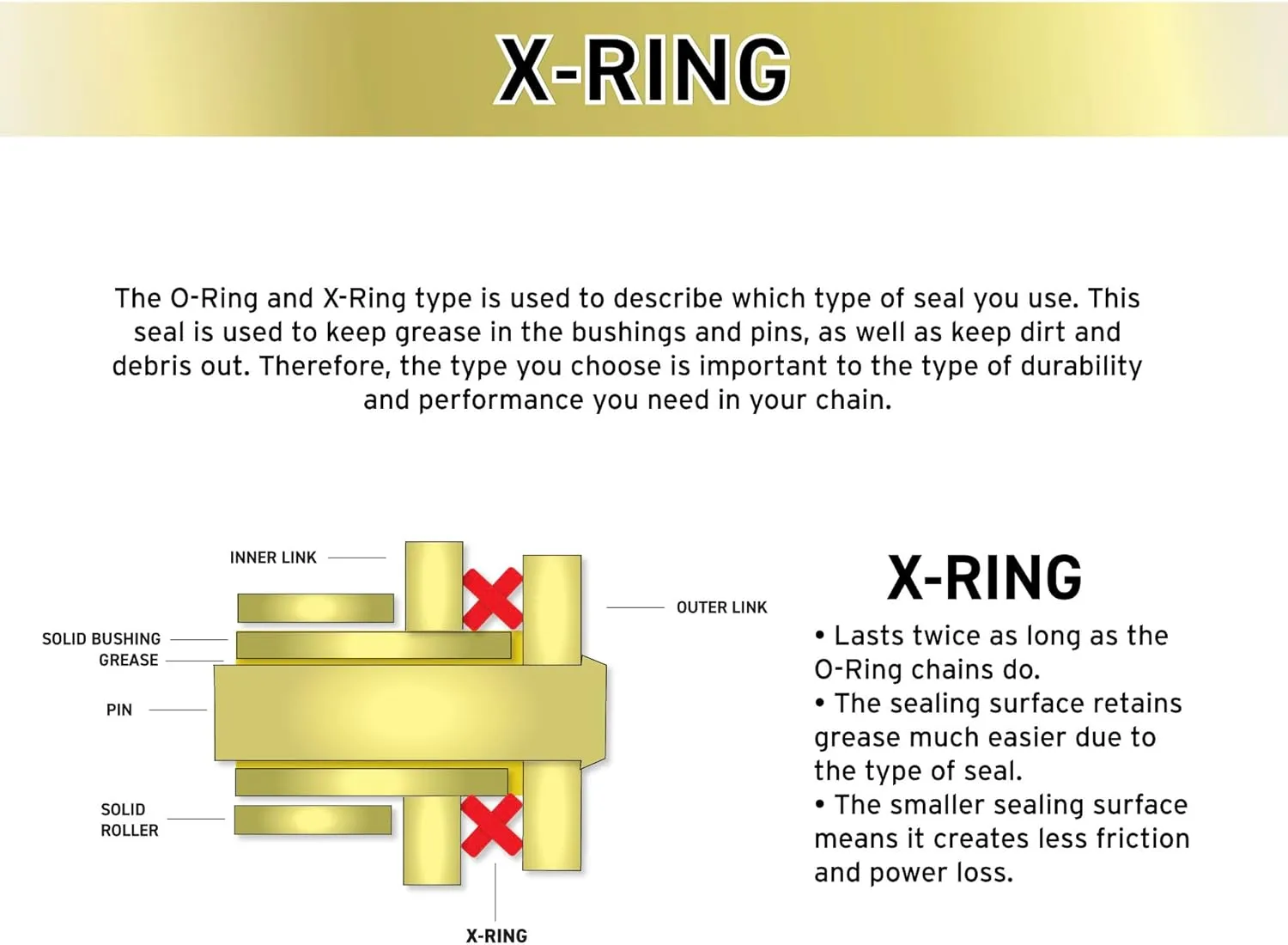 X-RING

The O-Ring and X-Ring type is used to describe which type of seal you use. This seal is used to keep grease in the bushings and pins, as well as keep dirt and debris out. Therefore, the type you choose is important to the type of durability and performance you need in your chain.

INNER LINK
OUTER LINK
SOLID BUSHING
GREASE
PIN
SOLID ROLLER
X-RING

X-RING
• Lasts twice as long as the O-Ring chains do.
• The sealing surface retains grease much easier due to the type of seal.
• The smaller sealing surface means it creates less friction and power loss.